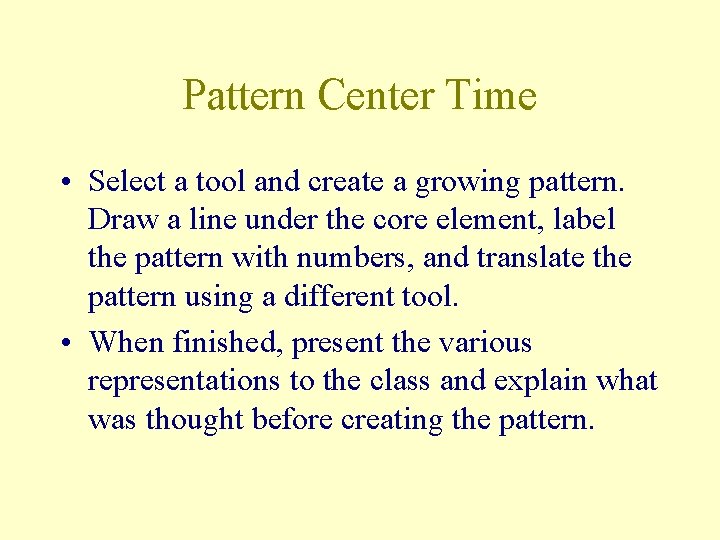 Pattern Center Time

• Select a tool and create a growing pattern. Draw a line under the core element, label the pattern with numbers, and translate the pattern using a different tool.
• When finished, present the various representations to the class and explain what was thought before creating the pattern.